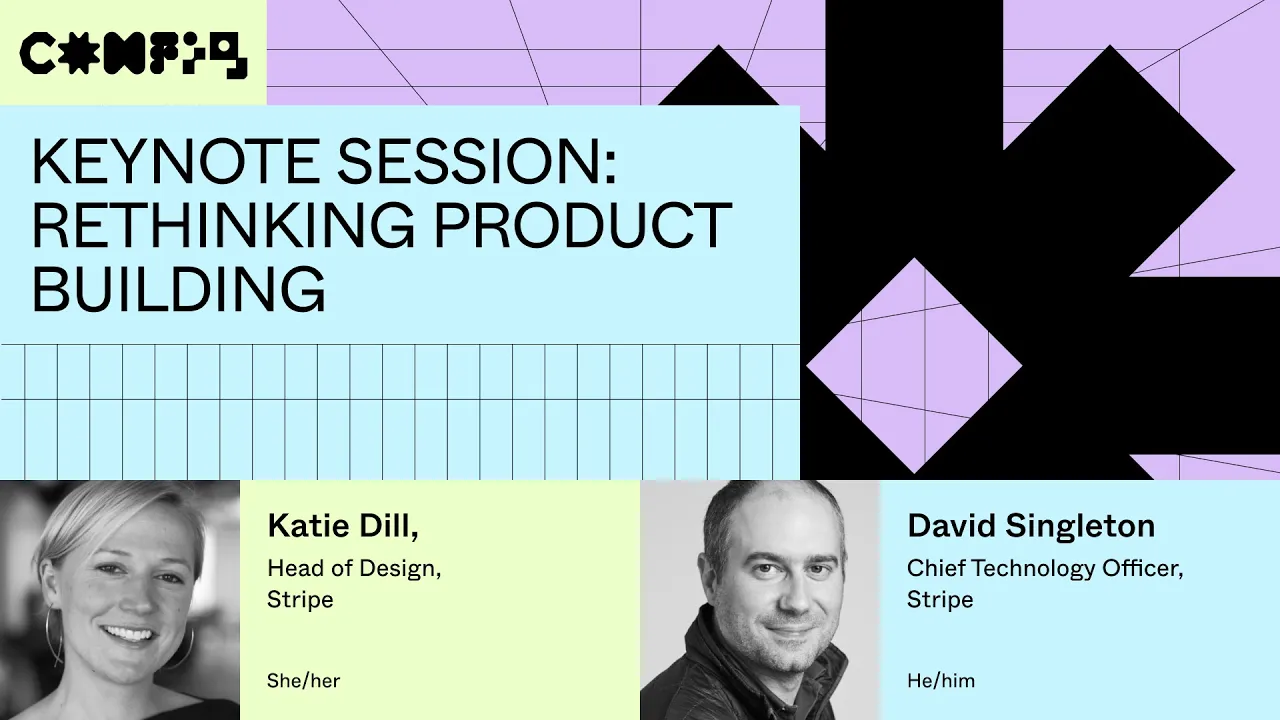 CONFIG

KEYNOTE SESSION: RETHINKING PRODUCT BUILDING

Katie Dill,
Head of Design, Stripe

She/her

David Singleton
Chief Technology Officer, Stripe

He/him